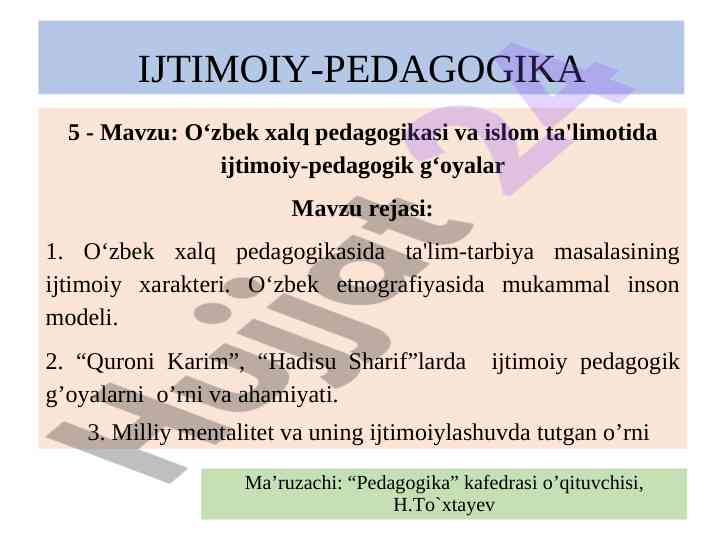 IJTIMOIY-PEDAGOGIKA

5 - Mavzu: O‘zbek xalq pedagogikasi va islom ta'limotida ijtimoiy-pedagogik g‘oyalar

Mavzu rejasi:

1. O‘zbek xalq pedagogikasida ta'lim-tarbiya masalasining ijtimoiy xarakteri. O‘zbek etnografiyasida mukammal inson modeli.

2. “Quroni Karim”, “Hadisu Sharif”larda ijtimoiy pedagogik g’oyalarni o’rni va ahamiyati.

3. Milliy mentalitet va uning ijtimoiylashuvda tutgan o’rni

Ma’ruzachi: “Pedagogika” kafedrasi o’qituvchisi, H.To`xtayev

Hujjat 24